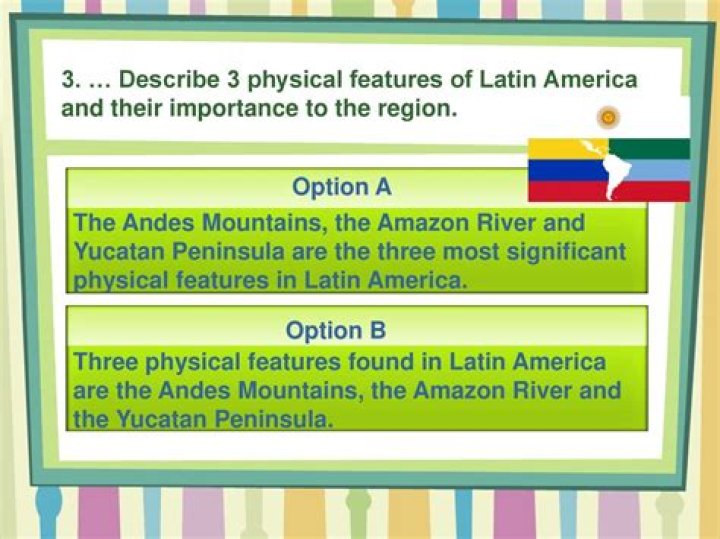 3. … Describe 3 physical features of Latin America and their importance to the region.

Option A
The Andes Mountains, the Amazon River and Yucatan Peninsula are the three most significant physical features in Latin America.

Option B
Three physical features found in Latin America are the Andes Mountains, the Amazon River and the Yucatan Peninsula.